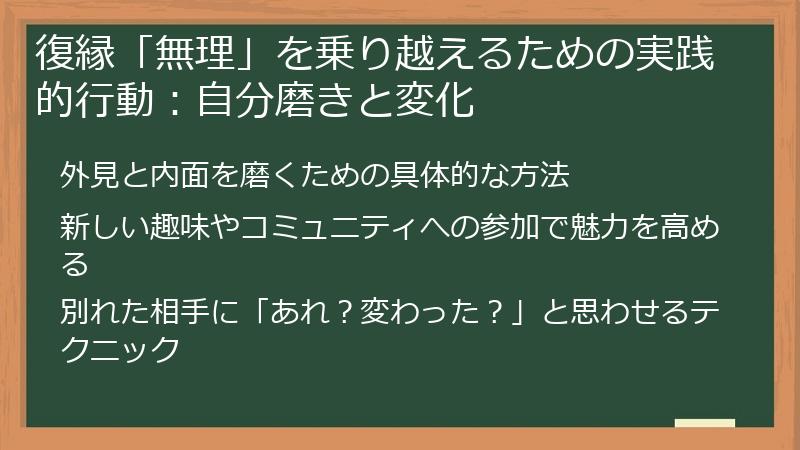 復縁「無理」を乗り越えるための実践的行動：自分磨きと変化

外見と内面を磨くための具体的な方法

新しい趣味やコミュニティへの参加で魅力を高める

別れた相手に「あれ？変わった？」と思わせるテクニック